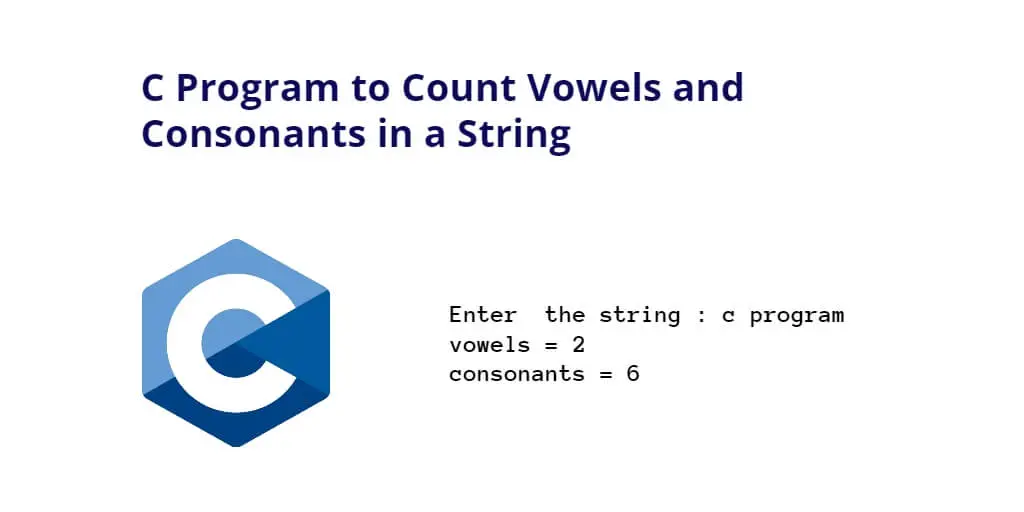 C Program to Count Vowels and Consonants in a String

C

Enter  the string : c program
vowels = 2
consonants = 6